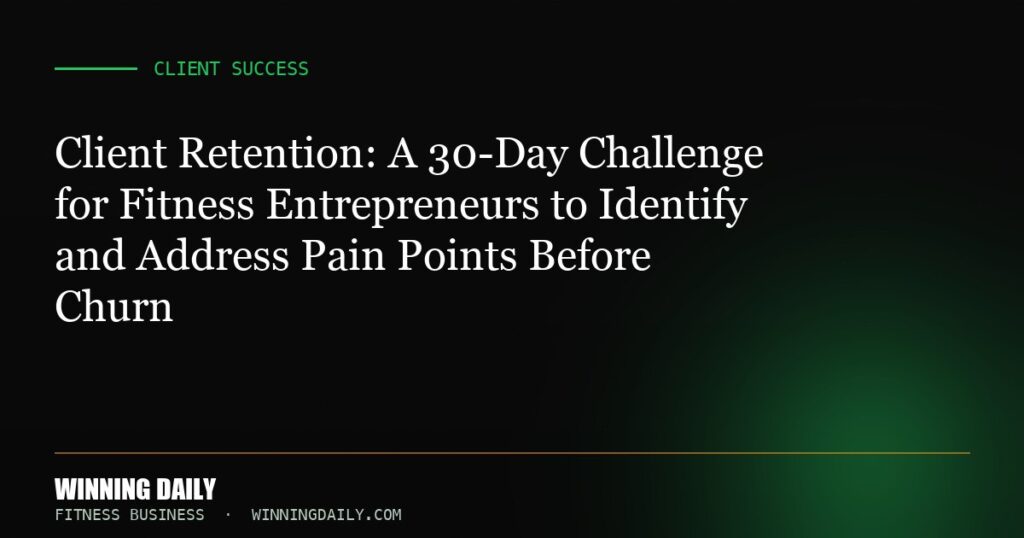 CLIENT SUCCESS

Client Retention: A 30-Day Challenge for Fitness Entrepreneurs to Identify and Address Pain Points Before Churn

WINNING DAILY
FITNESS BUSINESS · WINNINGDAILY.COM